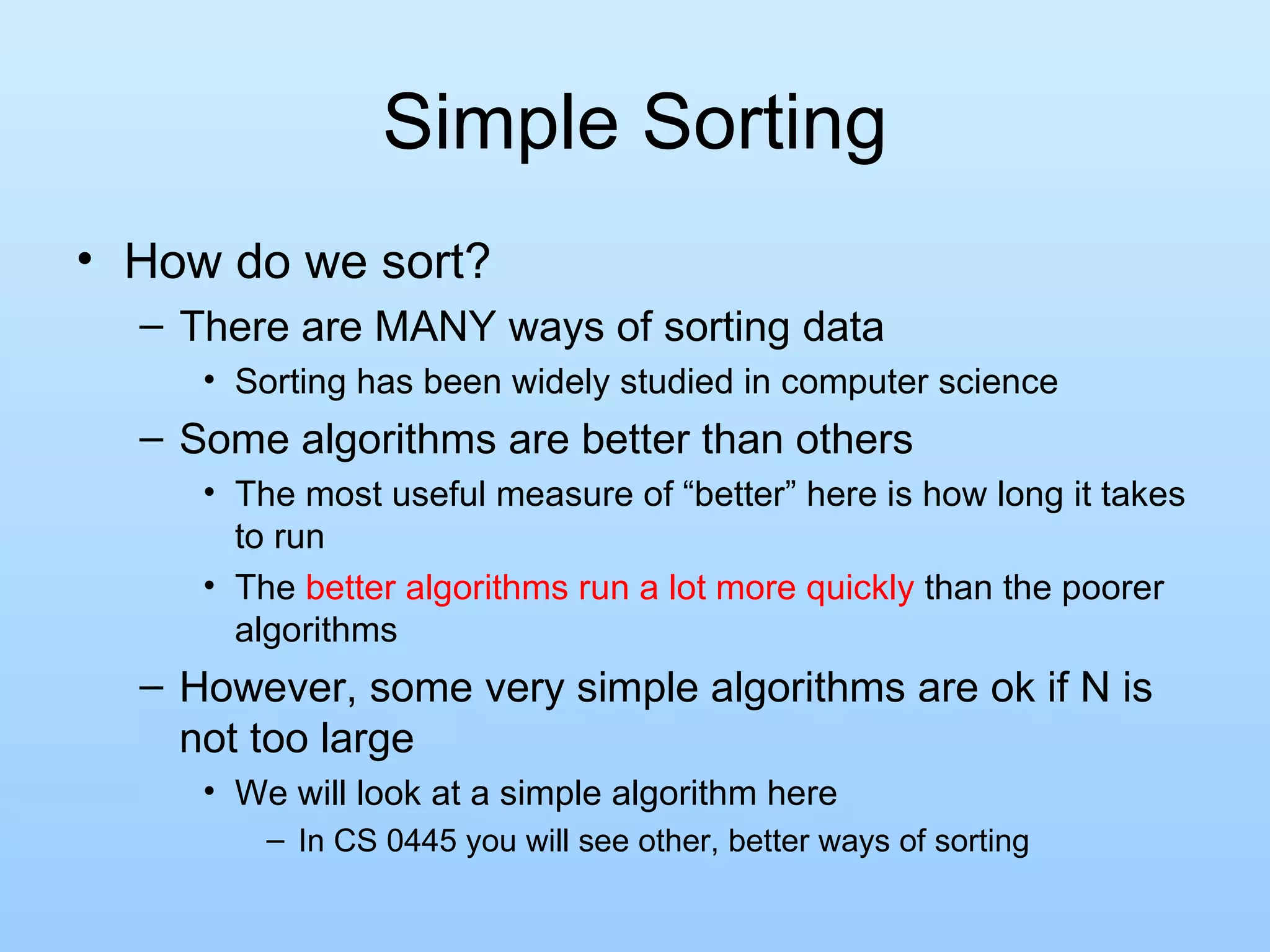 Simple Sorting

• How do we sort?
– There are MANY ways of sorting data
• Sorting has been widely studied in computer science
– Some algorithms are better than others
• The most useful measure of “better” here is how long it takes to run
• The better algorithms run a lot more quickly than the poorer algorithms
– However, some very simple algorithms are ok if N is not too large
• We will look at a simple algorithm here
– In CS 0445 you will see other, better ways of sorting